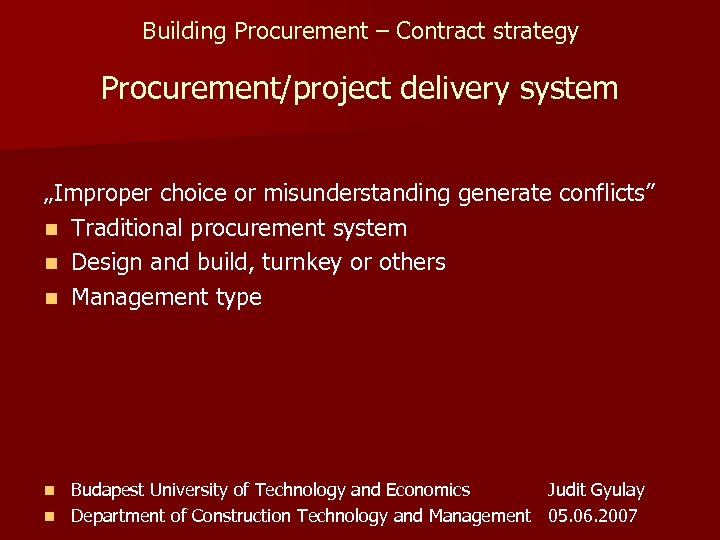 Building Procurement – Contract strategy

Procurement/project delivery system

„Improper choice or misunderstanding generate conflicts”

- Traditional procurement system
- Design and build, turnkey or others
- Management type

- Budapest University of Technology and Economics Judit Gyulay
- Department of Construction Technology and Management 05.06.2007